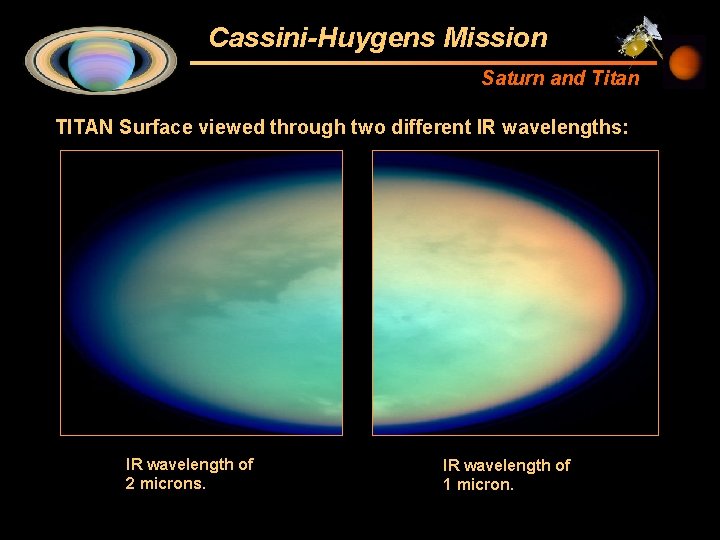 Cassini-Huygens Mission

Saturn and Titan

TITAN Surface viewed through two different IR wavelengths:

IR wavelength of 2 microns.

IR wavelength of 1 micron.